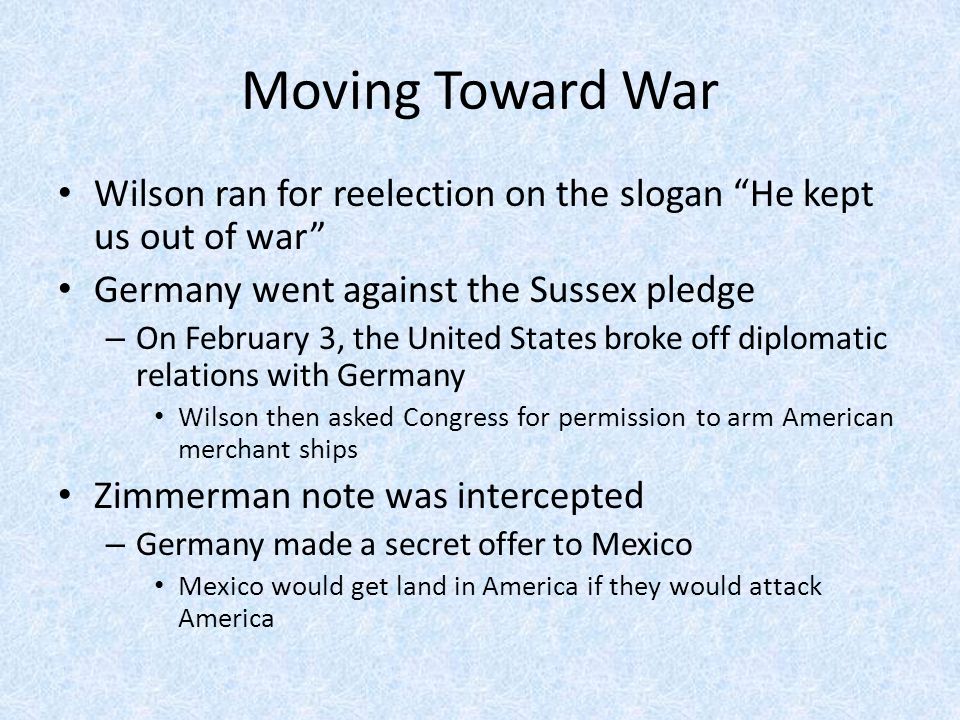 Moving Toward War

• Wilson ran for reelection on the slogan “He kept us out of war”
• Germany went against the Sussex pledge
  – On February 3, the United States broke off diplomatic relations with Germany
    • Wilson then asked Congress for permission to arm American merchant ships
• Zimmerman note was intercepted
  – Germany made a secret offer to Mexico
    • Mexico would get land in America if they would attack America